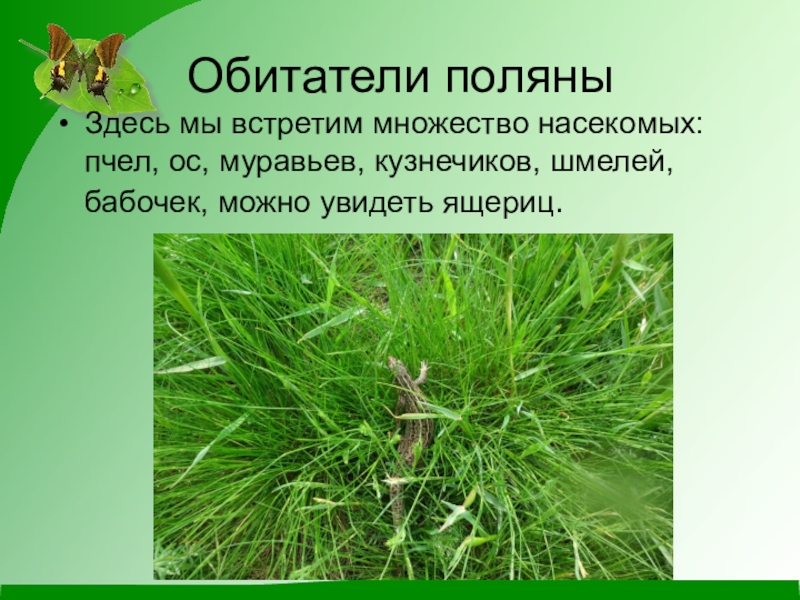 Обитатели поляны

• Здесь мы встретим множество насекомых: пчел, ос, муравьев, кузнечиков, шмелей, бабочек, можно увидеть ящериц.